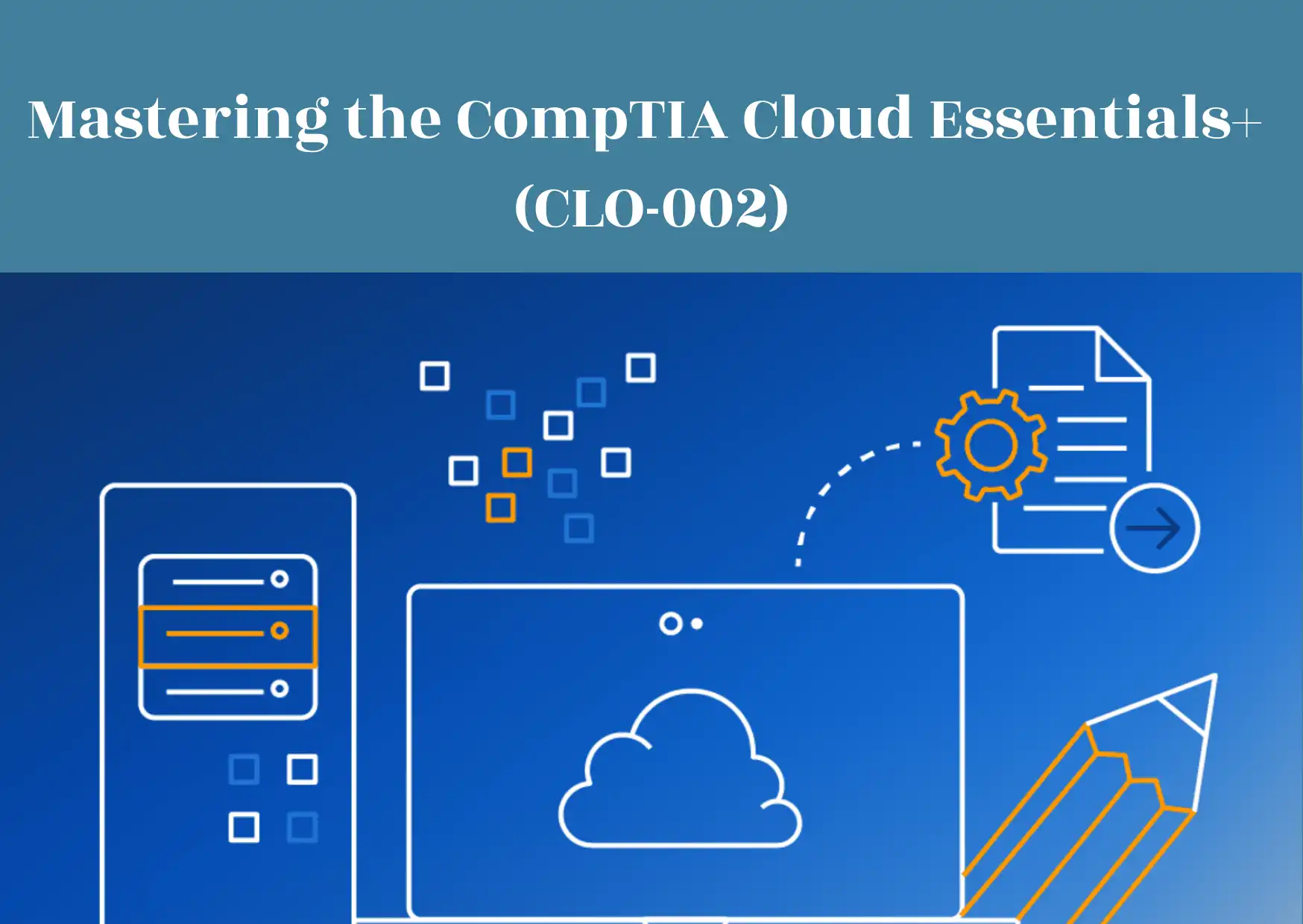 Mastering the CompTIA Cloud Essentials+ (CLO-002)